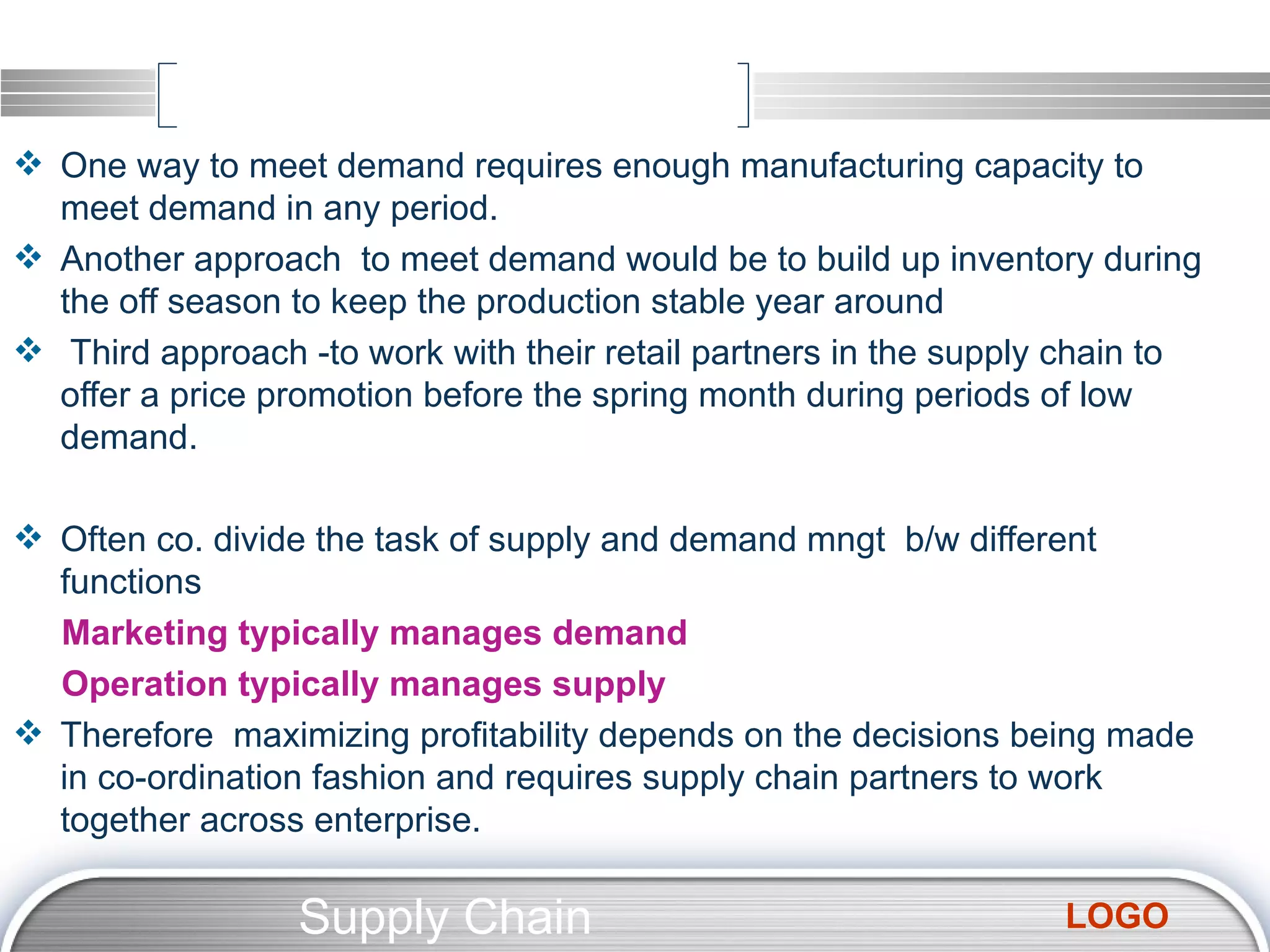 ❖ One way to meet demand requires enough manufacturing capacity to meet demand in any period.

❖ Another approach  to meet demand would be to build up inventory during the off season to keep the production stable year around

❖  Third approach -to work with their retail partners in the supply chain to offer a price promotion before the spring month during periods of low demand.

❖ Often co. divide the task of supply and demand mngt  b/w different functions

Marketing typically manages demand

Operation typically manages supply

❖ Therefore  maximizing profitability depends on the decisions being made in co-ordination fashion and requires supply chain partners to work together across enterprise.

Supply Chain

LOGO